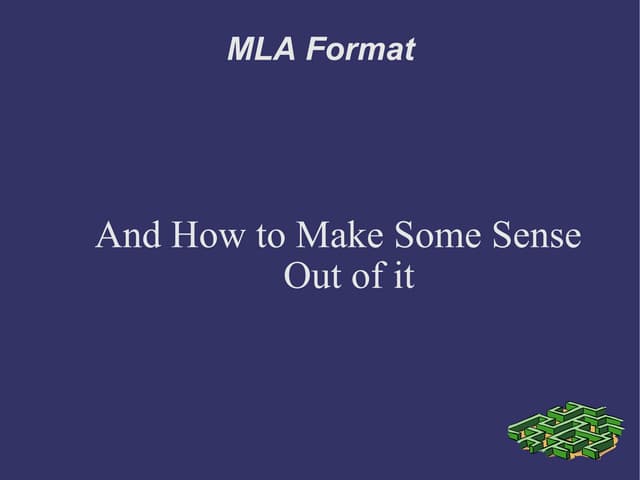 MLA Format

And How to Make Some Sense Out of it